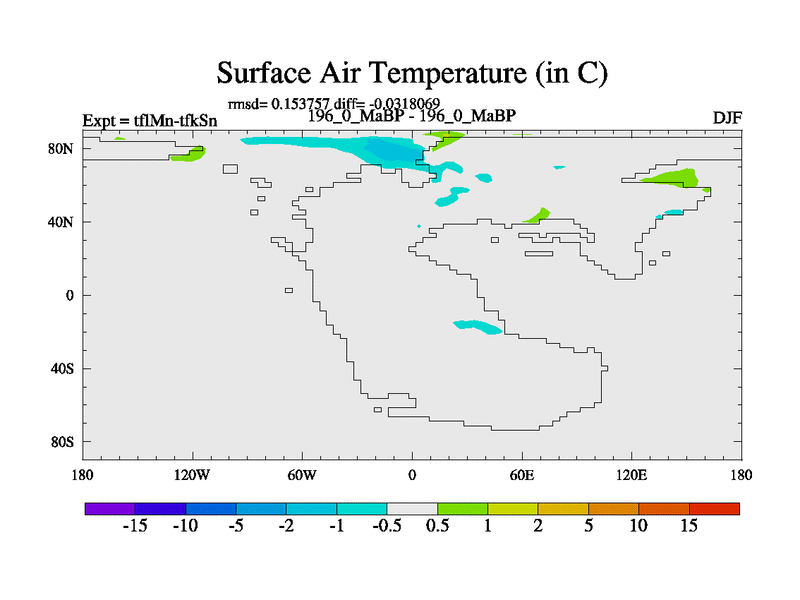 Surface Air Temperature (in C)

rmsd= 0.153757 diff= -0.0318069

Expt = tflMn-tfkSn

196_0_MaBP - 196_0_MaBP

DJF

80N
40N
0
40S
80S

180
120W
60W
0
60E
120E
180

-15 -10 -5 -2 -1 -0.5 0.5 1 2 5 10 15